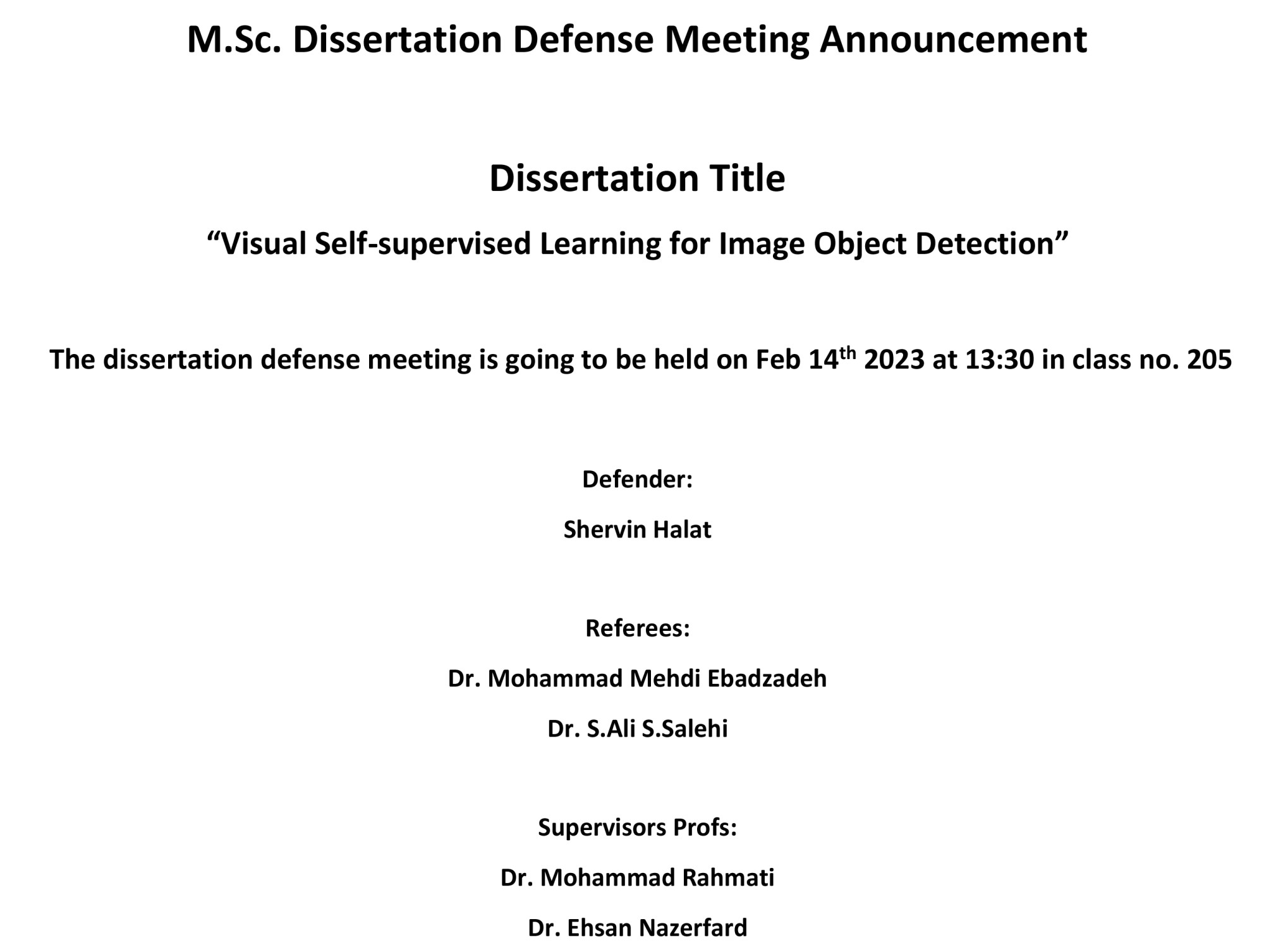 M.Sc. Dissertation Defense Meeting Announcement

Dissertation Title

“Visual Self-supervised Learning for Image Object Detection”

The dissertation defense meeting is going to be held on Feb 14$^{th}$ 2023 at 13:30 in class no. 205

Defender:

Shervin Halat

Referees:

Dr. Mohammad Mehdi Ebadzadeh

Dr. S.Ali S.Salehi

Supervisors Profs:

Dr. Mohammad Rahmati

Dr. Ehsan Nazerfard